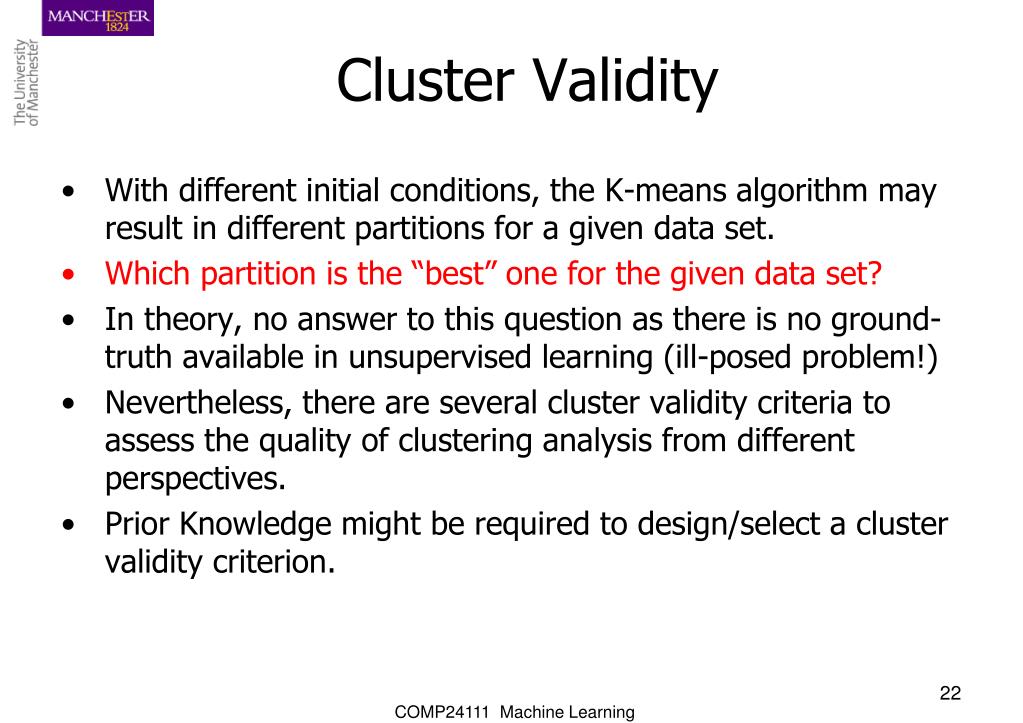 MANCHESTER
1824

The University of Manchester

Cluster Validity

• With different initial conditions, the K-means algorithm may result in different partitions for a given data set.
• Which partition is the “best” one for the given data set?
• In theory, no answer to this question as there is no ground-truth available in unsupervised learning (ill-posed problem!)
• Nevertheless, there are several cluster validity criteria to assess the quality of clustering analysis from different perspectives.
• Prior Knowledge might be required to design/select a cluster validity criterion.

22

COMP24111 Machine Learning